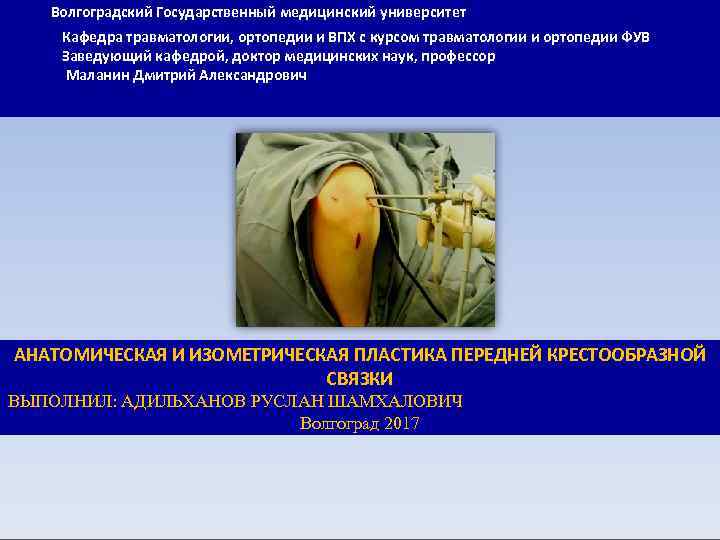 Волгоградский Государственный медицинский университет

Кафедра травматологии, ортопедии и ВПХ с курсом травматологии и ортопедии ФУВ
Заведующий кафедрой, доктор медицинских наук, профессор
Маланин Дмитрий Александрович

АНАТОМИЧЕСКАЯ И ИЗОМЕТРИЧЕСКАЯ ПЛАСТИКА ПЕРЕДНЕЙ КРЕСТООБРАЗНОЙ СВЯЗКИ

ВЫПОЛНИЛ: АДИЛЬХАНОВ РУСЛАН ШАМХАЛОВИЧ

Волгоград 2017